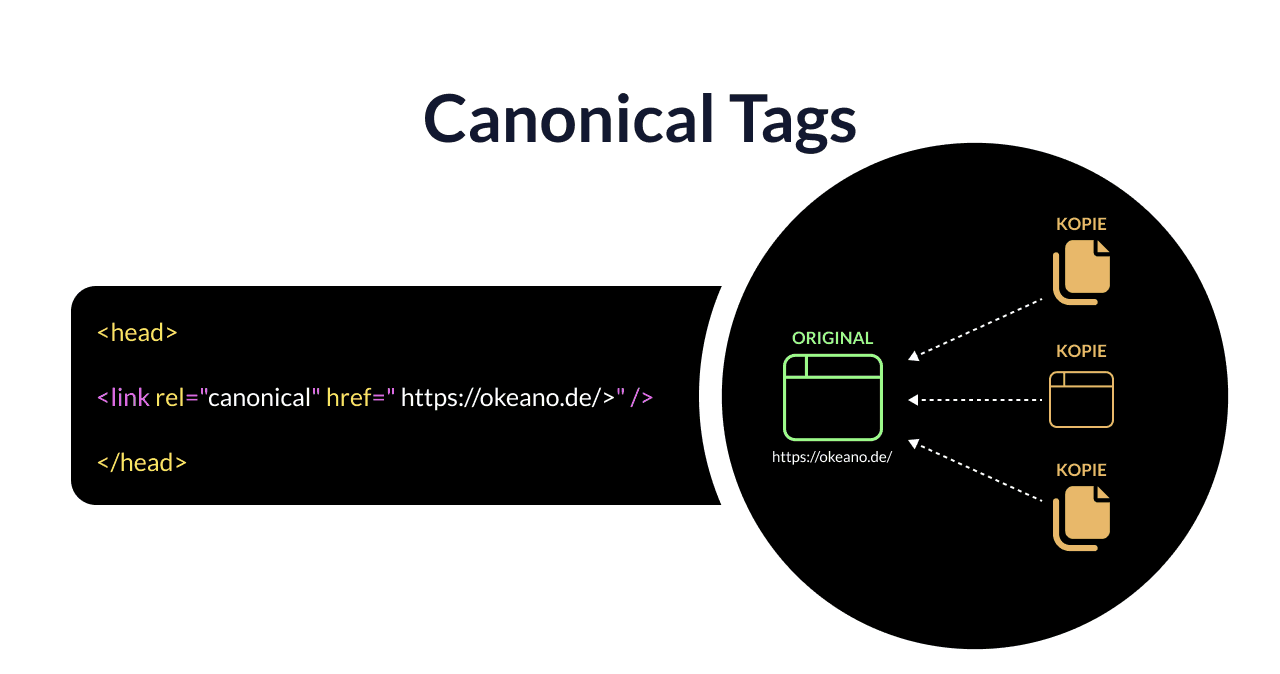 Canonical Tags

<head>

<link rel="canonical" href=" https://okeano.de/>" />

</head>

ORIGINAL

https://okeano.de/

KOPIE

KOPIE

KOPIE